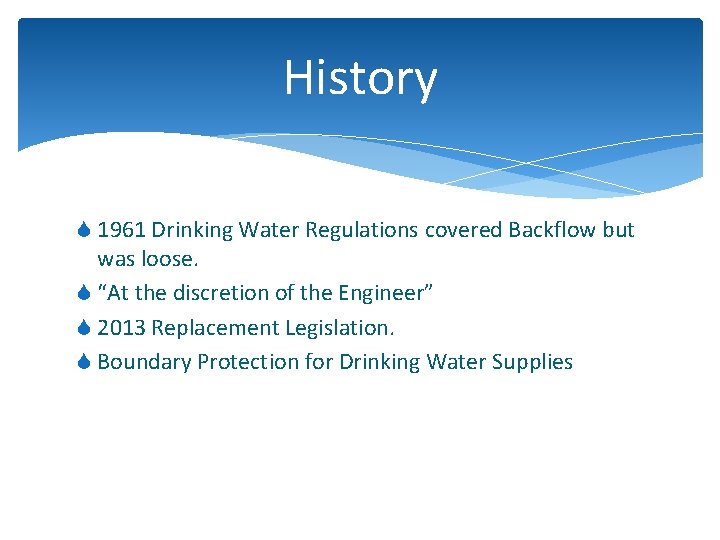 History

1961 Drinking Water Regulations covered Backflow but was loose.

“At the discretion of the Engineer”

2013 Replacement Legislation.

Boundary Protection for Drinking Water Supplies